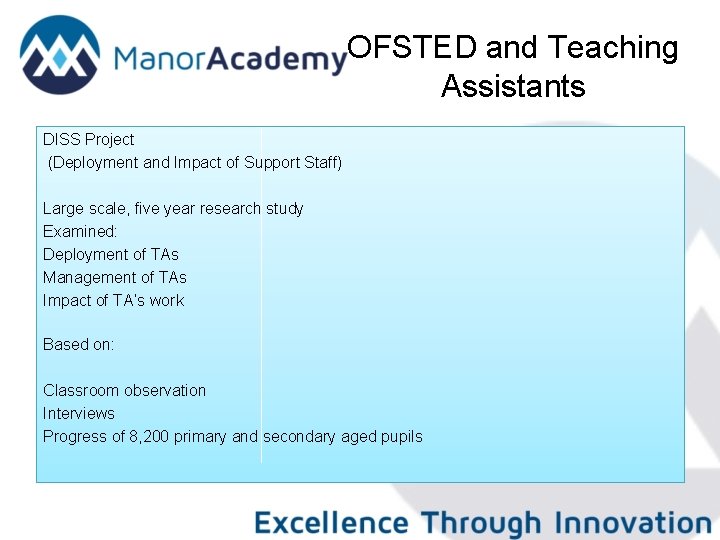 ManorAcademy

OFSTED and Teaching Assistants

DISS Project
(Deployment and Impact of Support Staff)

Large scale, five year research study
Examined:
Deployment of TAs
Management of TAs
Impact of TA's work

Based on:

Classroom observation
Interviews
Progress of 8,200 primary and secondary aged pupils

Excellence Through Innovation